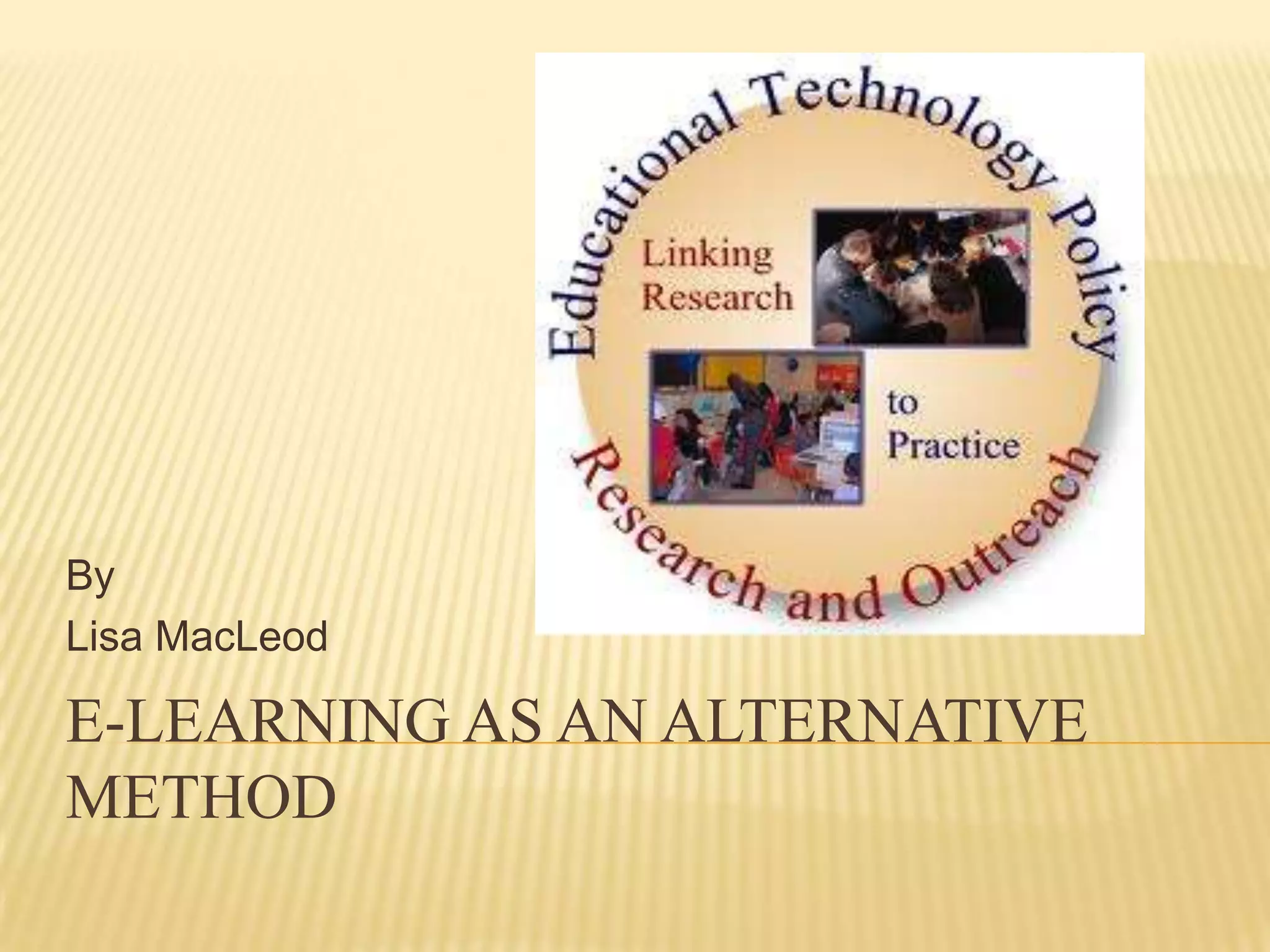 Educational Technology Policy

Linking Research

to Practice

Research and Outreach

By

Lisa MacLeod

E-LEARNING AS AN ALTERNATIVE METHOD